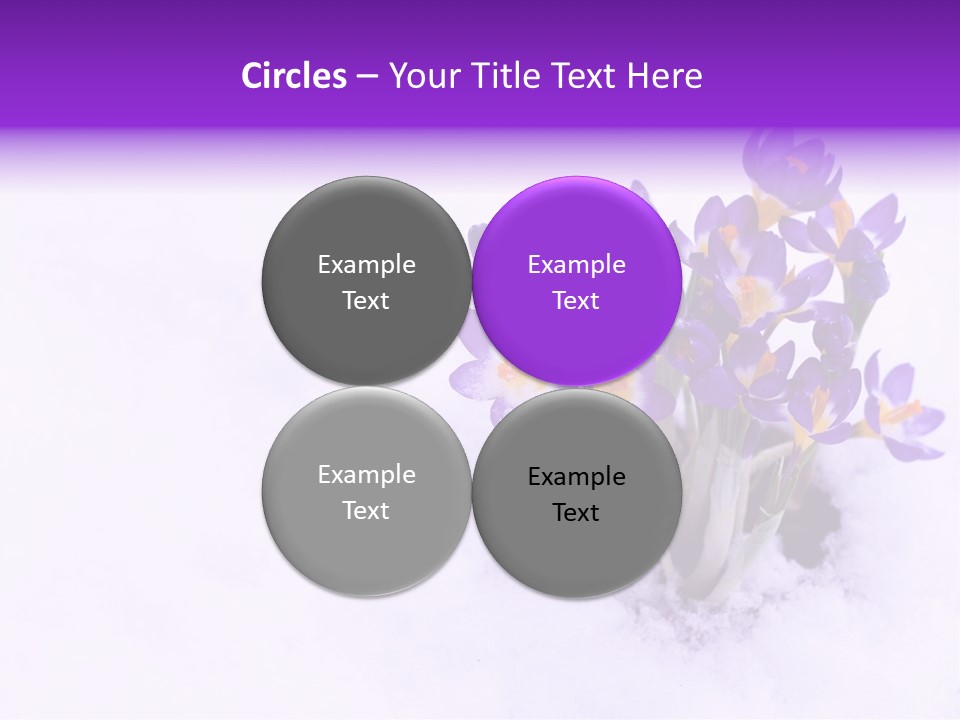 Circles – Your Title Text Here

Example Text

Example Text

Example Text

Example Text